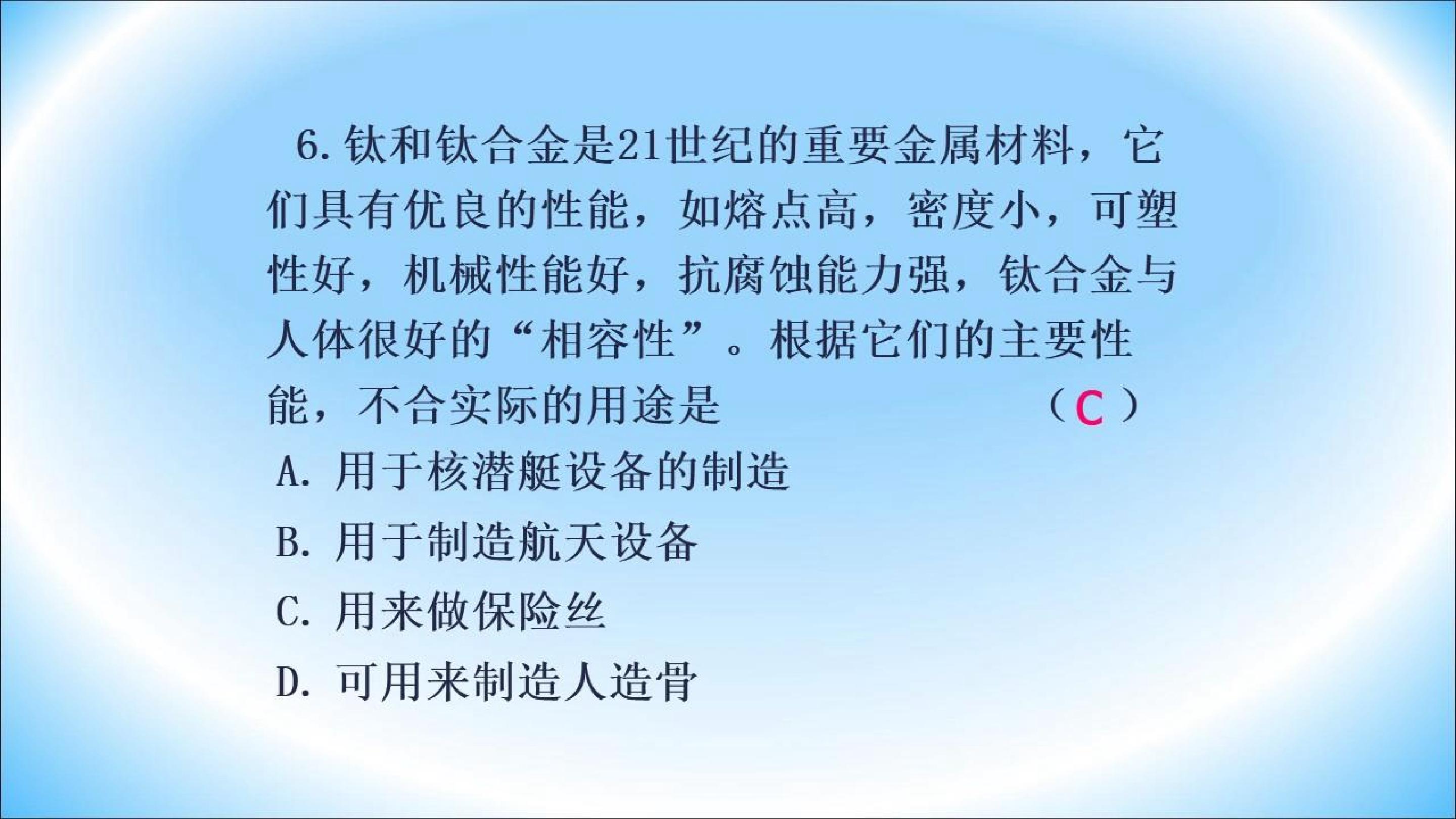 6.钛和钛合金是21世纪的重要金属材料，它们具有优良的性能，如熔点高，密度小，可塑性好，机械性能好，抗腐蚀能力强，钛合金与人体很好的“相容性”。根据它们的主要性能，不合实际的用途是 （C）

A.用于核潜艇设备的制造

B.用于制造航天设备

C.用来做保险丝

D.可用来制造人造骨